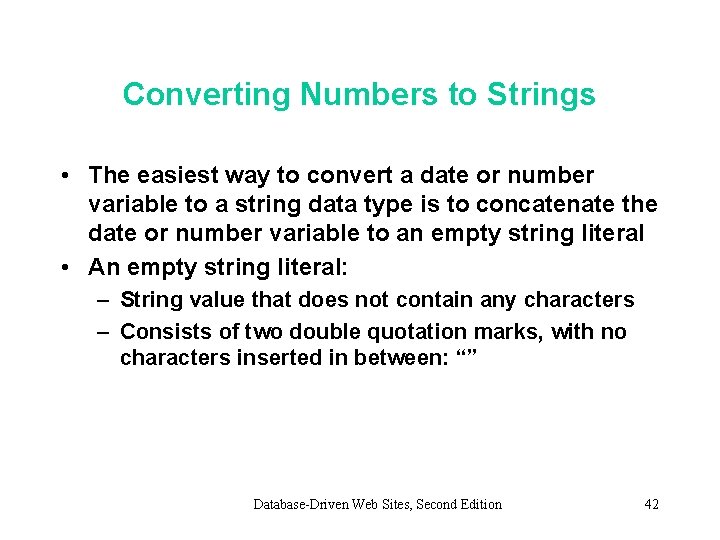 Converting Numbers to Strings

• The easiest way to convert a date or number variable to a string data type is to concatenate the date or number variable to an empty string literal
• An empty string literal:
– String value that does not contain any characters
– Consists of two double quotation marks, with no characters inserted in between: “”

Database-Driven Web Sites, Second Edition

42